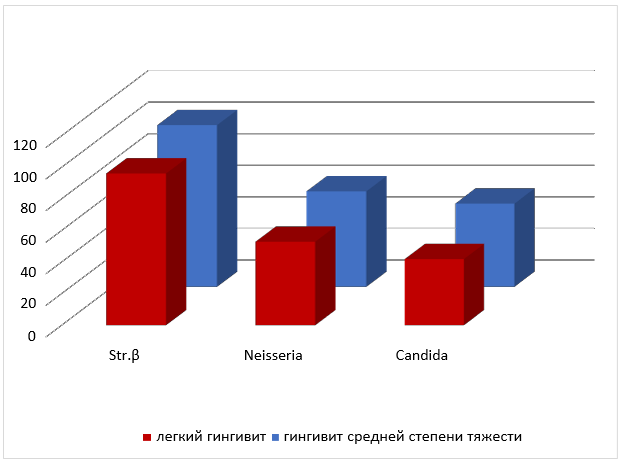 120
100
80
60
40
20
0

Str.β
Neisseria
Candida

легкий гингивит
гингивит средней степени тяжести